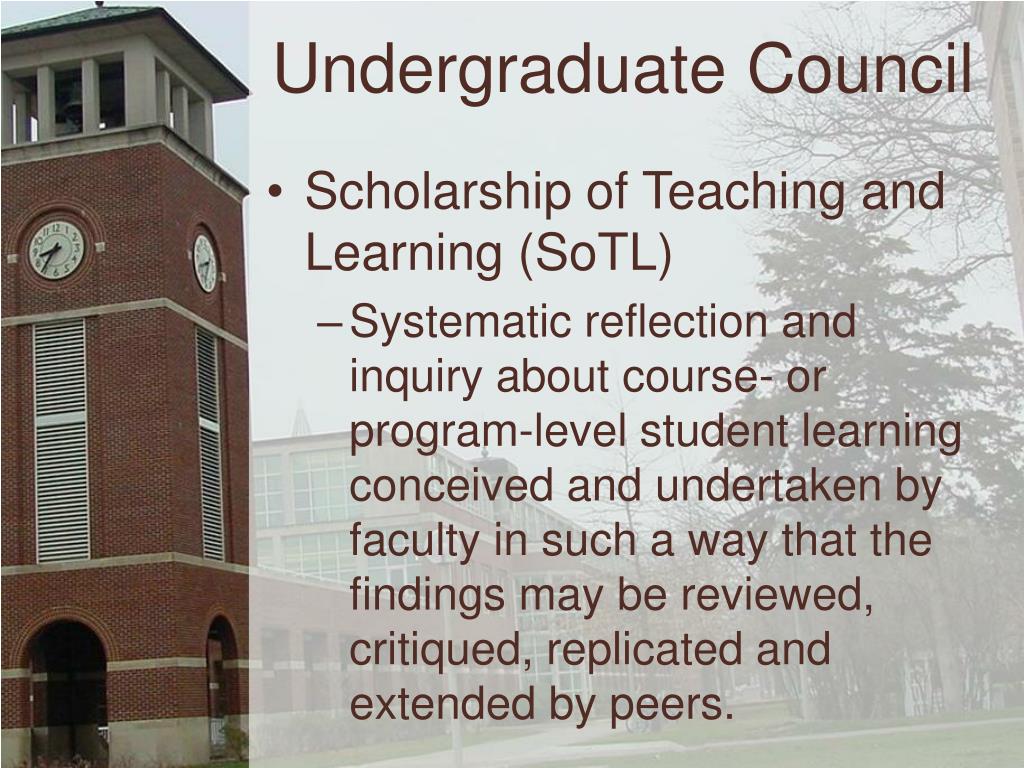 Undergraduate Council

• Scholarship of Teaching and Learning (SoTL)
– Systematic reflection and inquiry about course- or program-level student learning conceived and undertaken by faculty in such a way that the findings may be reviewed, critiqued, replicated and extended by peers.